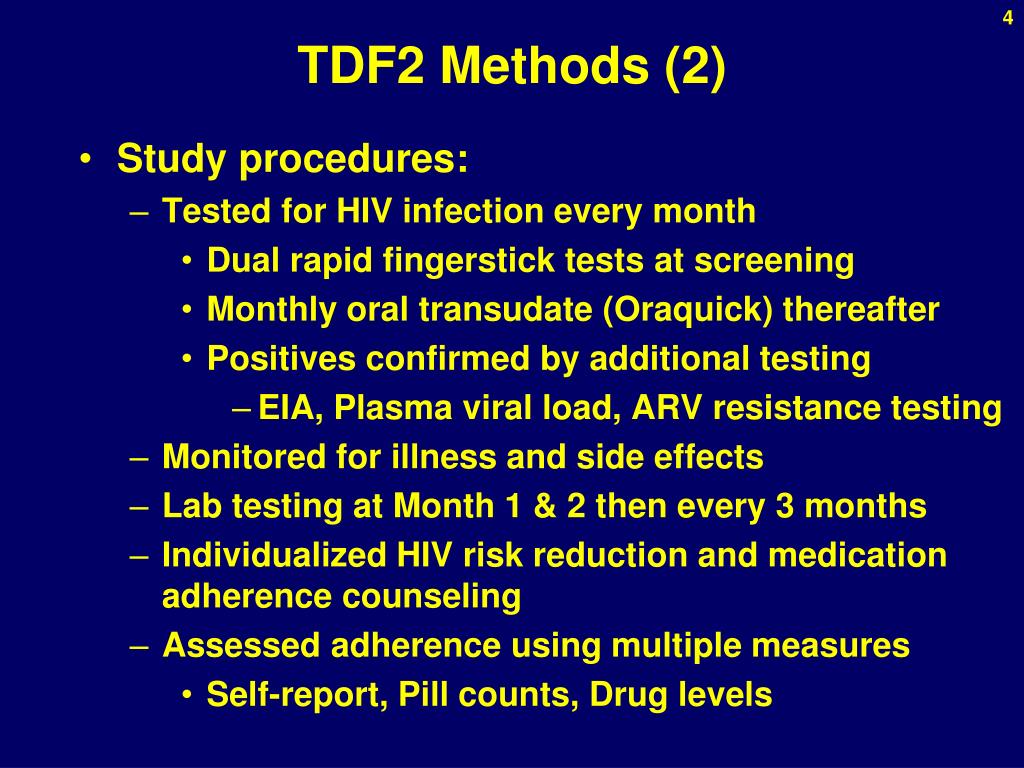 4

TDF2 Methods (2)

• Study procedures:
– Tested for HIV infection every month
• Dual rapid fingerstick tests at screening
• Monthly oral transudate (Oraquick) thereafter
• Positives confirmed by additional testing
– EIA, Plasma viral load, ARV resistance testing
– Monitored for illness and side effects
– Lab testing at Month 1 & 2 then every 3 months
– Individualized HIV risk reduction and medication adherence counseling
– Assessed adherence using multiple measures
• Self-report, Pill counts, Drug levels